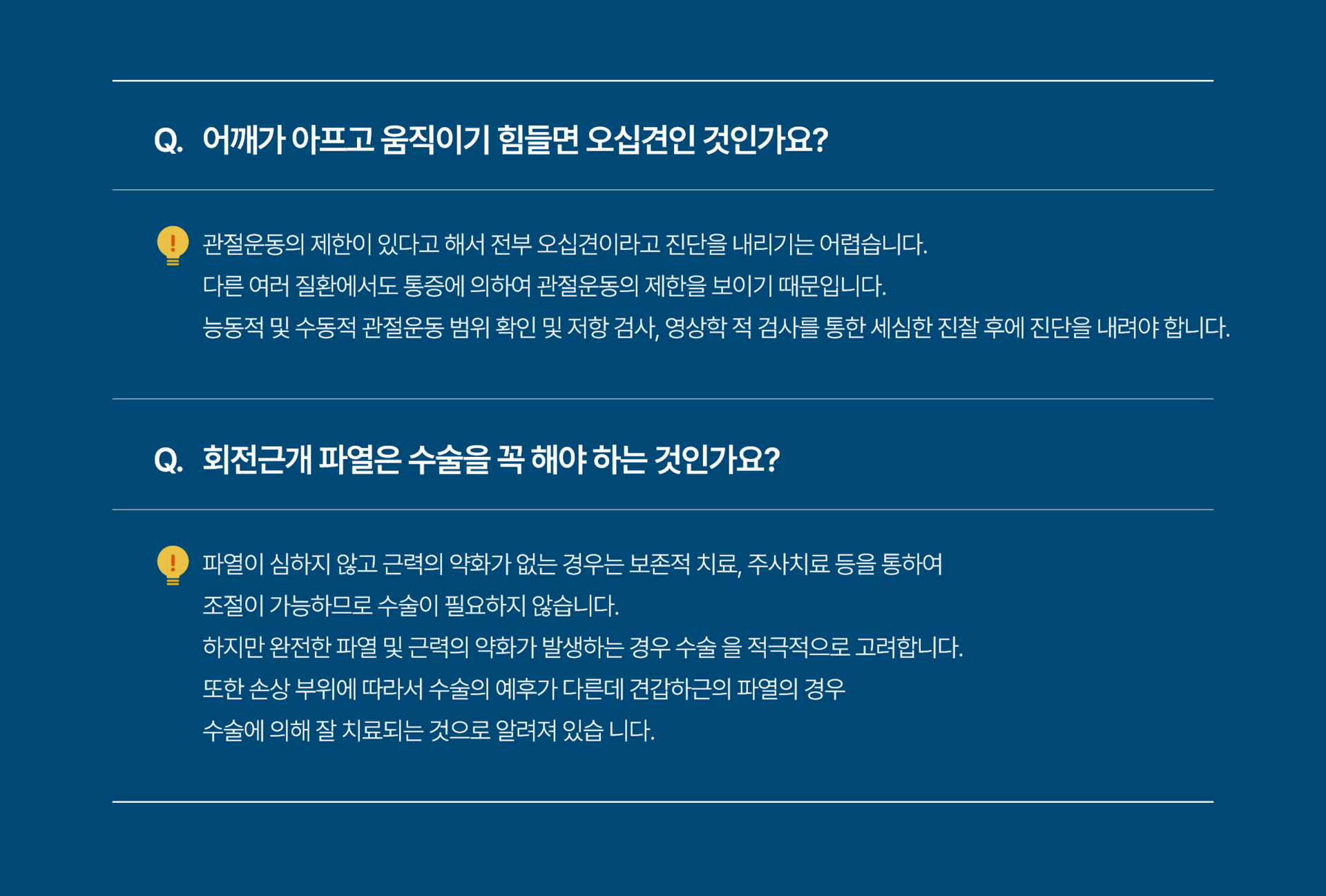 Q. 어깨가 아프고 움직이기 힘들면 오십견인 것인가요?

관절운동의 제한이 있다고 해서 전부 오십견이라고 진단을 내리기는 어렵습니다.
다른 여러 질환에서도 통증에 의하여 관절운동의 제한을 보이기 때문입니다.
능동적 및 수동적 관절운동 범위 확인 및 저항 검사, 영상학 적 검사를 통한 세심한 진찰 후에 진단을 내려야 합니다.

Q. 회전근개 파열은 수술을 꼭 해야 하는 것인가요?

파열이 심하지 않고 근력의 약화가 없는 경우는 보존적 치료, 주사치료 등을 통하여
조절이 가능하므로 수술이 필요하지 않습니다.
하지만 완전한 파열 및 근력의 약화가 발생하는 경우 수술 을 적극적으로 고려합니다.
또한 손상 부위에 따라서 수술의 예후가 다른데 견갑하근의 파열의 경우
수술에 의해 잘 치료되는 것으로 알려져 있습 니다.